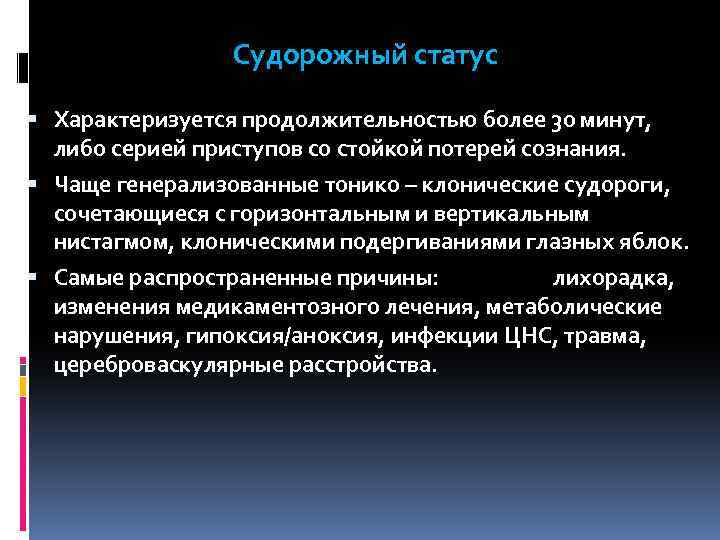 Судорожный статус

Характеризуется продолжительностью более 30 минут, либо серией приступов со стойкой потерей сознания.

Чаще генерализованные тонико – клонические судороги, сочетающиеся с горизонтальным и вертикальным нистагмом, клоническими подергиваниями глазных яблок.

Самые распространенные причины: лихорадка, изменения медикаментозного лечения, метаболические нарушения, гипоксия/аноксия, инфекции ЦНС, травма, цереброваскулярные расстройства.